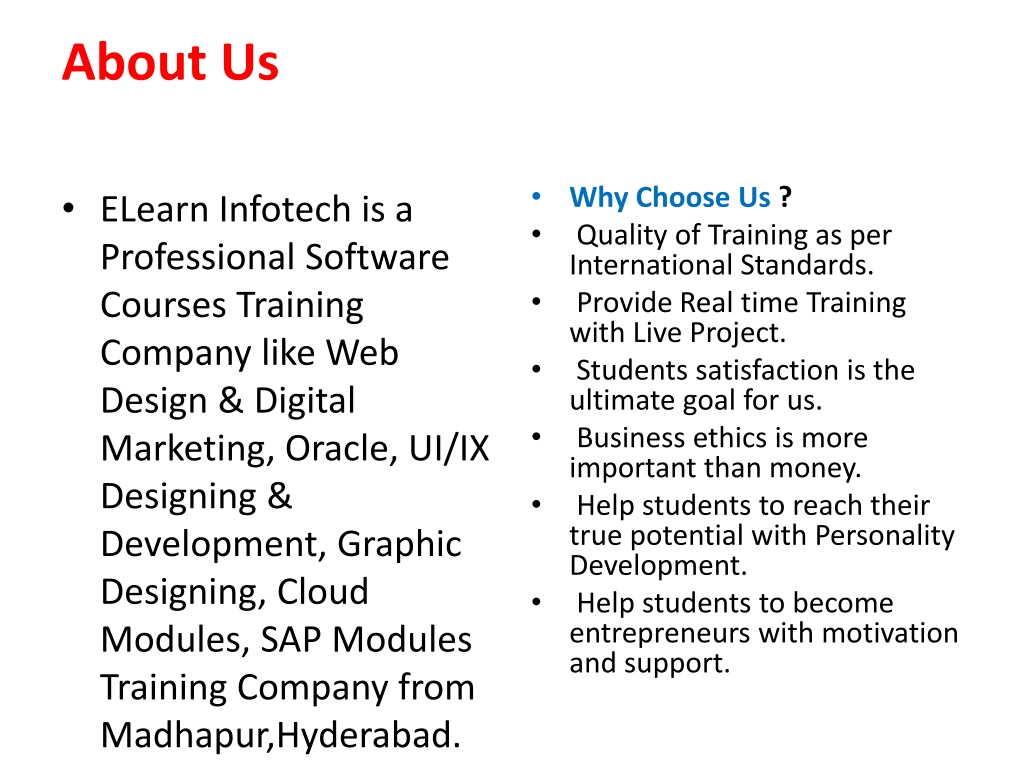 About Us

• ELearn Infotech is a Professional Software Courses Training Company like Web Design & Digital Marketing, Oracle, UI/IX Designing & Development, Graphic Designing, Cloud Modules, SAP Modules Training Company from Madhapur,Hyderabad.

• Why Choose Us ?
• Quality of Training as per International Standards.
• Provide Real time Training with Live Project.
• Students satisfaction is the ultimate goal for us.
• Business ethics is more important than money.
• Help students to reach their true potential with Personality Development.
• Help students to become entrepreneurs with motivation and support.